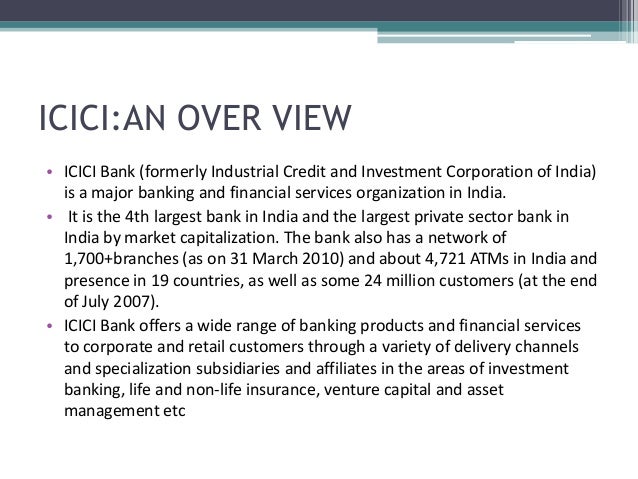 ICICI:AN OVER VIEW

• ICICI Bank (formerly Industrial Credit and Investment Corporation of India) is a major banking and financial services organization in India.

• It is the 4th largest bank in India and the largest private sector bank in India by market capitalization. The bank also has a network of 1,700+branches (as on 31 March 2010) and about 4,721 ATMs in India and presence in 19 countries, as well as some 24 million customers (at the end of July 2007).

• ICICI Bank offers a wide range of banking products and financial services to corporate and retail customers through a variety of delivery channels and specialization subsidiaries and affiliates in the areas of investment banking, life and non-life insurance, venture capital and asset management etc